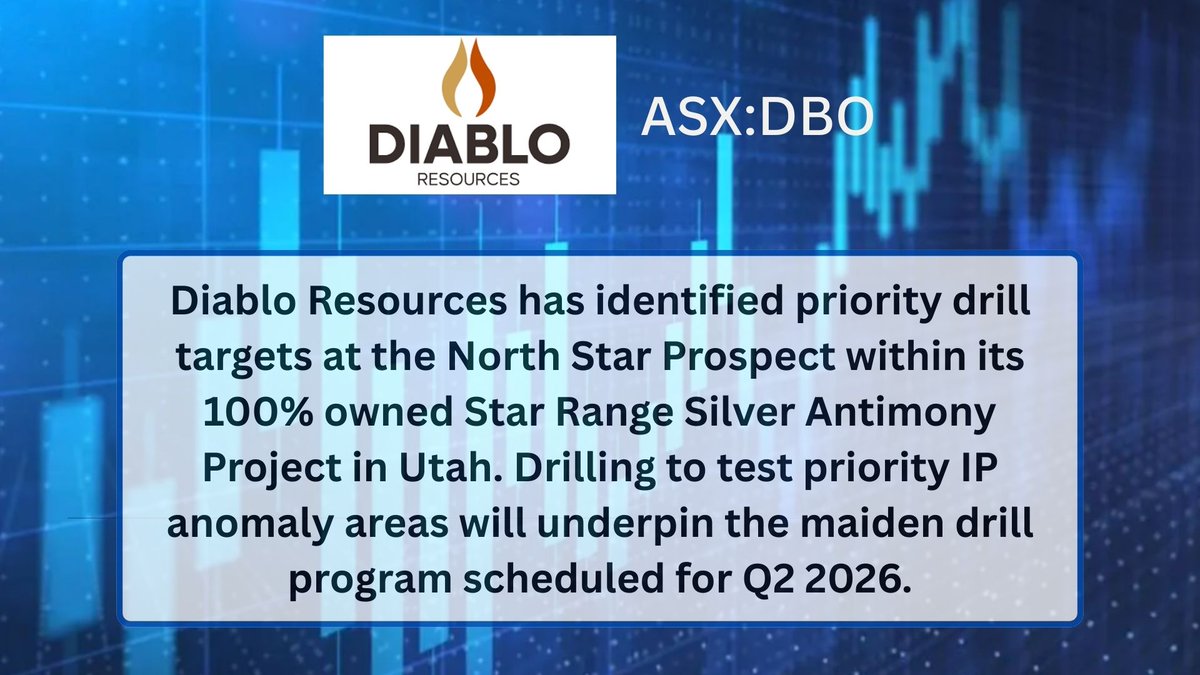 DIABLO
RESOURCES

ASX:DBO

Diablo Resources has identified priority drill targets at the North Star Prospect within its 100% owned Star Range Silver Antimony Project in Utah. Drilling to test priority IP anomaly areas will underpin the maiden drill program scheduled for Q2 2026.